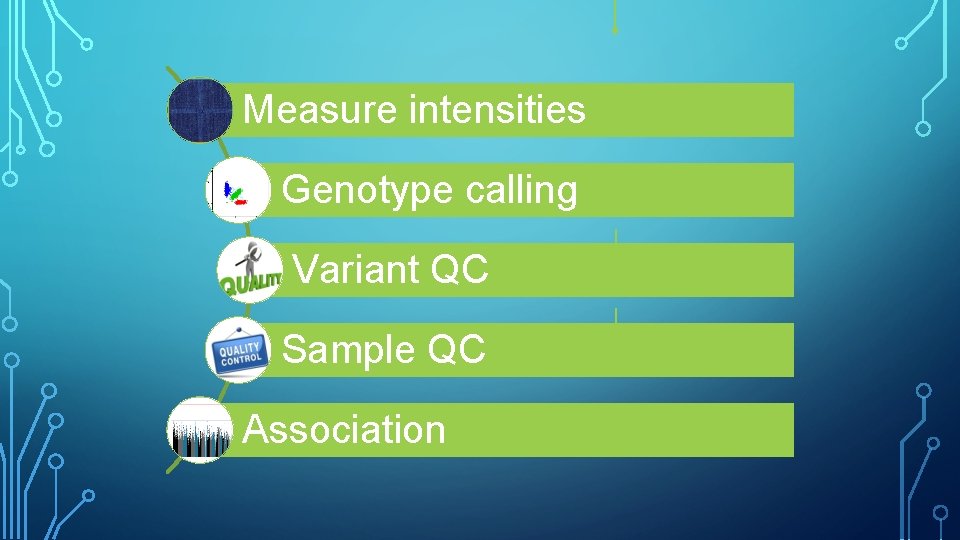 Measure intensities

Genotype calling

QUALITY Variant QC

QUALITY CONTROL Sample QC

Association